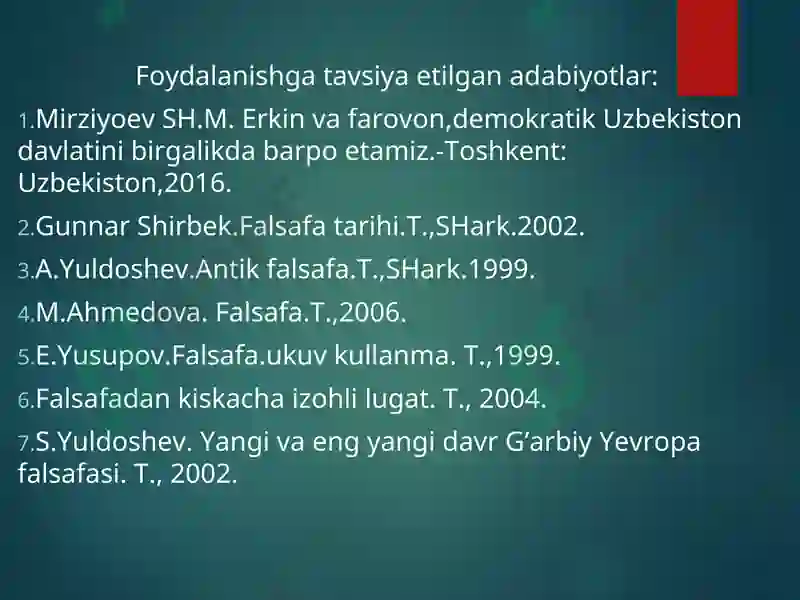 Foydalanishga tavsiya etilgan adabiyotlar:

1.Mirziyoev SH.M. Erkin va farovon,demokratik Uzbekiston davlatini birgalikda barpo etamiz.-Toshkent: Uzbekiston,2016.

2.Gunnar Shirbek.Falsafa tarihi.T.,SHark.2002.

3.A.Yuldoshev.Antik falsafa.T.,SHark.1999.

4.M.Ahmedova. Falsafa.T.,2006.

5.E.Yusupov.Falsafa.ukuv kullanma. T.,1999.

6.Falsafadan kiskacha izohli lugat. T., 2004.

7.S.Yuldoshev. Yangi va eng yangi davr G’arbiy Yevropa falsafasi. T., 2002.